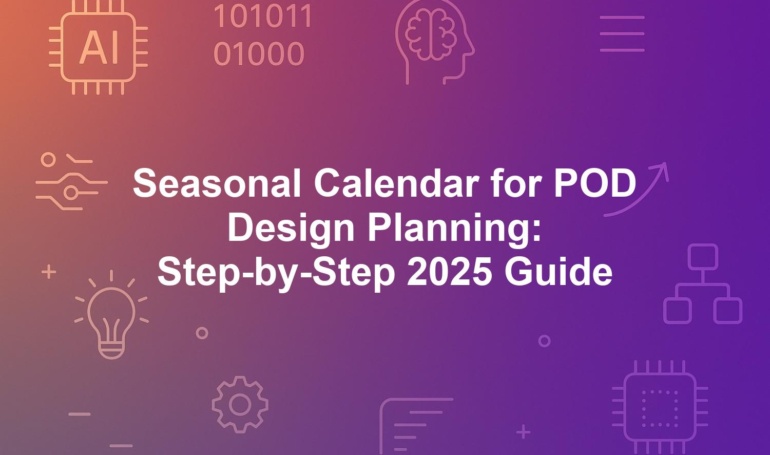 AI

101011
01000

Seasonal Calendar for POD Design Planning: Step-by-Step 2025 Guide